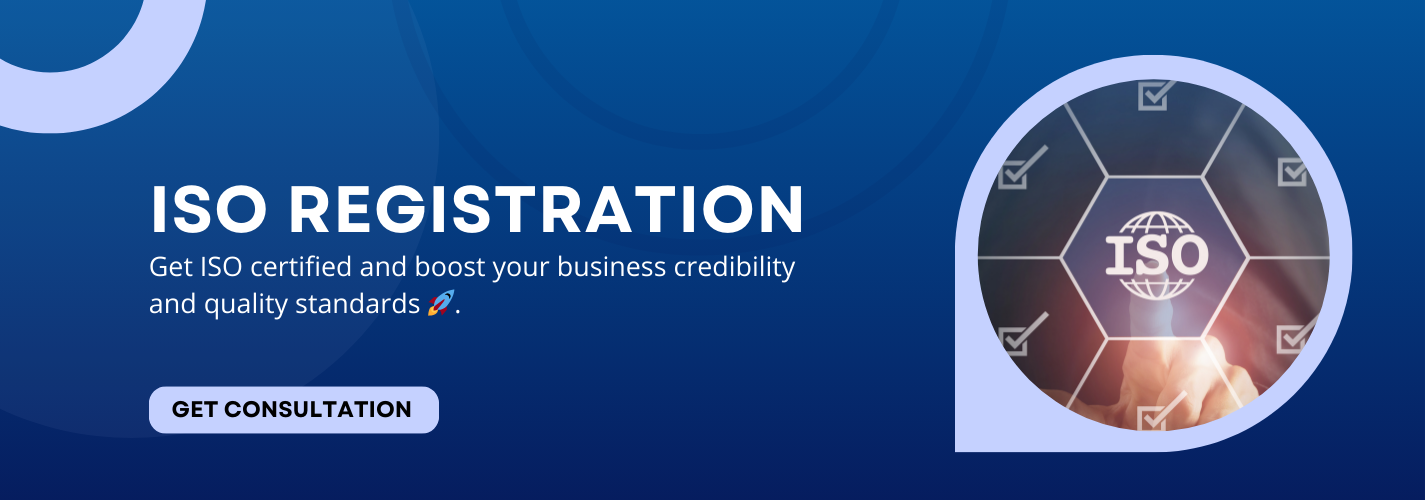 ISO REGISTRATION

Get ISO certified and boost your business credibility and quality standards 🚀.

GET CONSULTATION

ISO